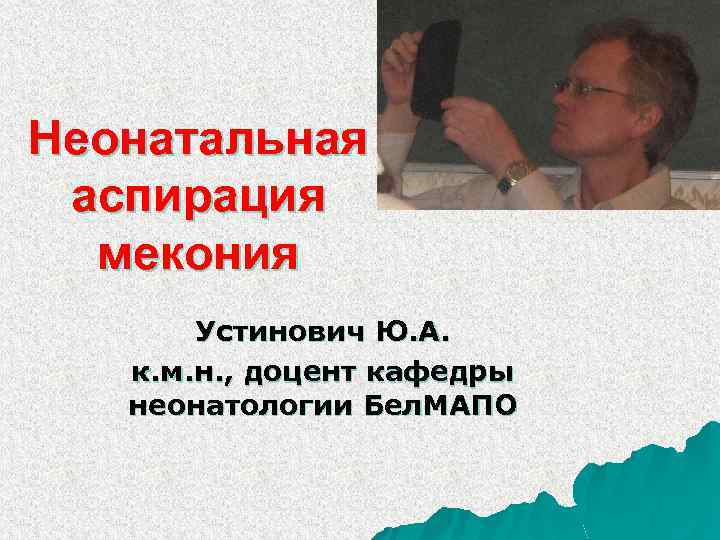 Неонатальная аспирация мекония

Устинович Ю.А.
к.м.н., доцент кафедры неонатологии БелМАПО